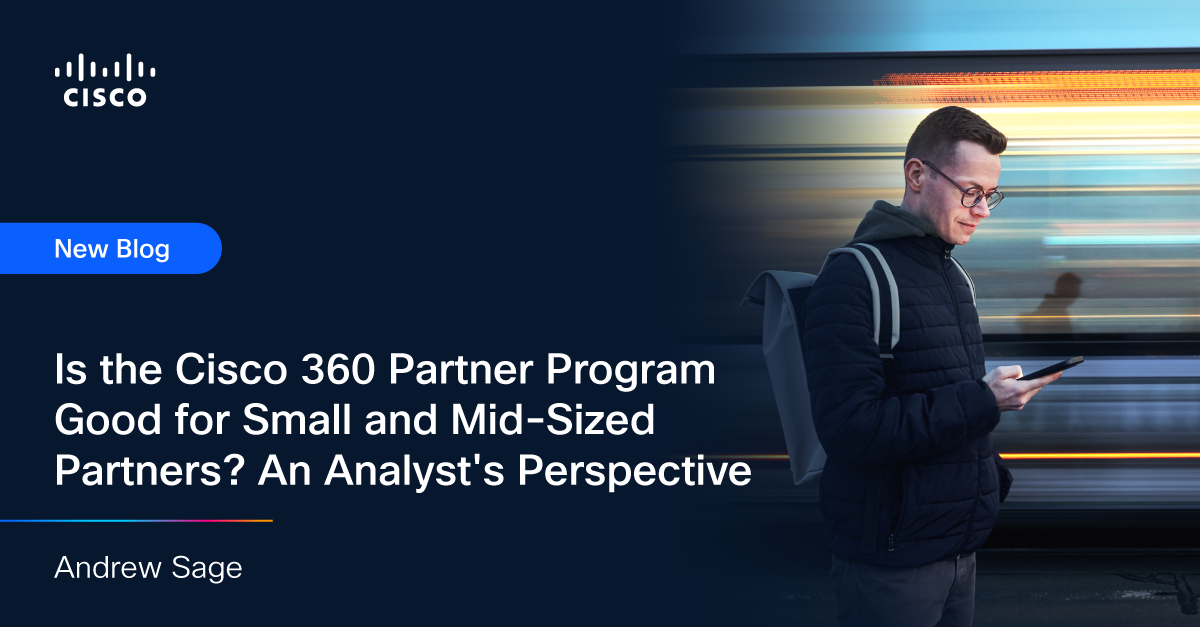 CISCO

New Blog

Is the Cisco 360 Partner Program Good for Small and Mid-Sized Partners? An Analyst's Perspective

Andrew Sage